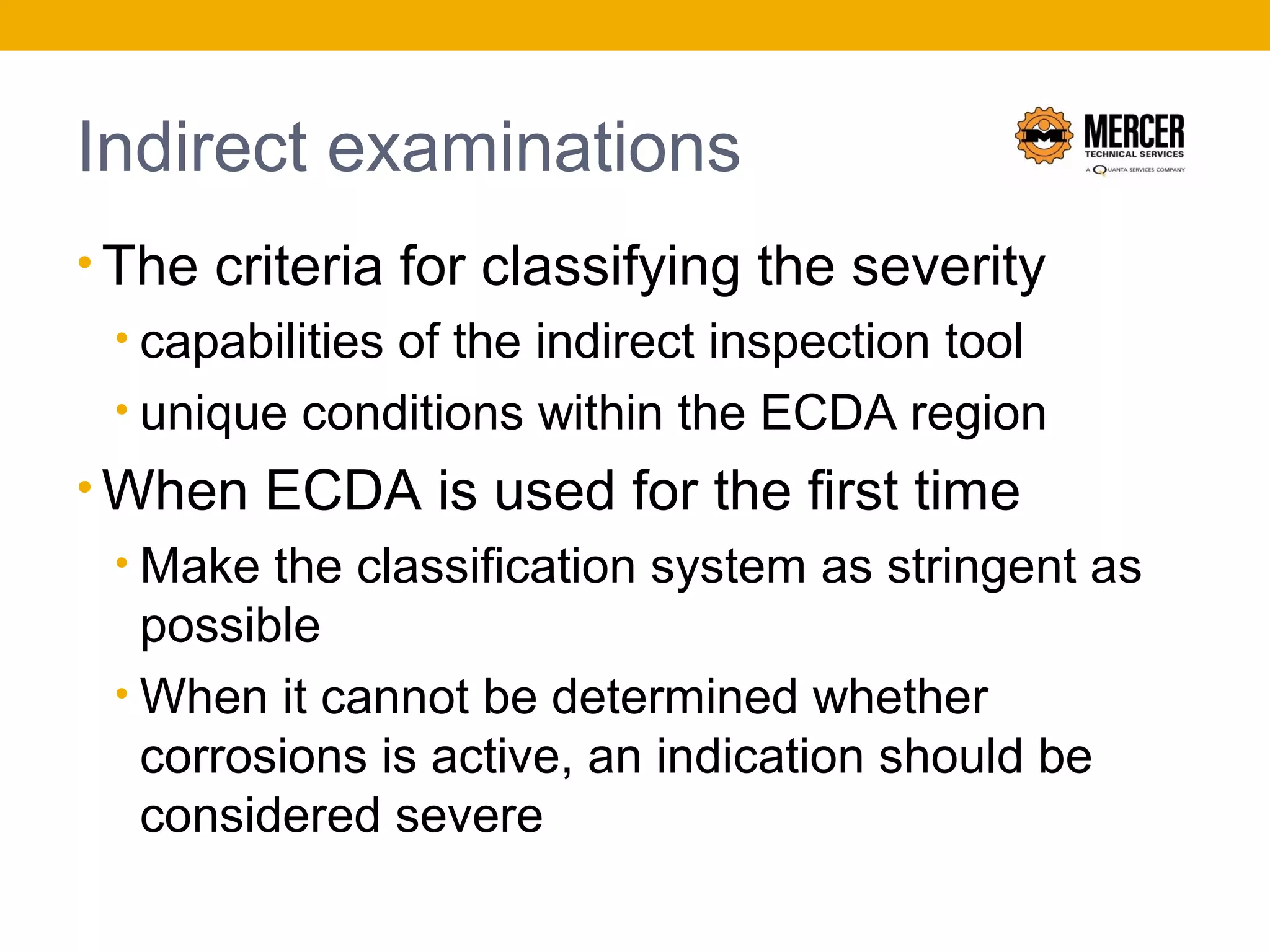 Indirect examinations

MERCER
TECHNICAL SERVICES
A QUANTA SERVICES COMPANY

• The criteria for classifying the severity
  • capabilities of the indirect inspection tool
  • unique conditions within the ECDA region
• When ECDA is used for the first time
  • Make the classification system as stringent as possible
  • When it cannot be determined whether corrosions is active, an indication should be considered severe